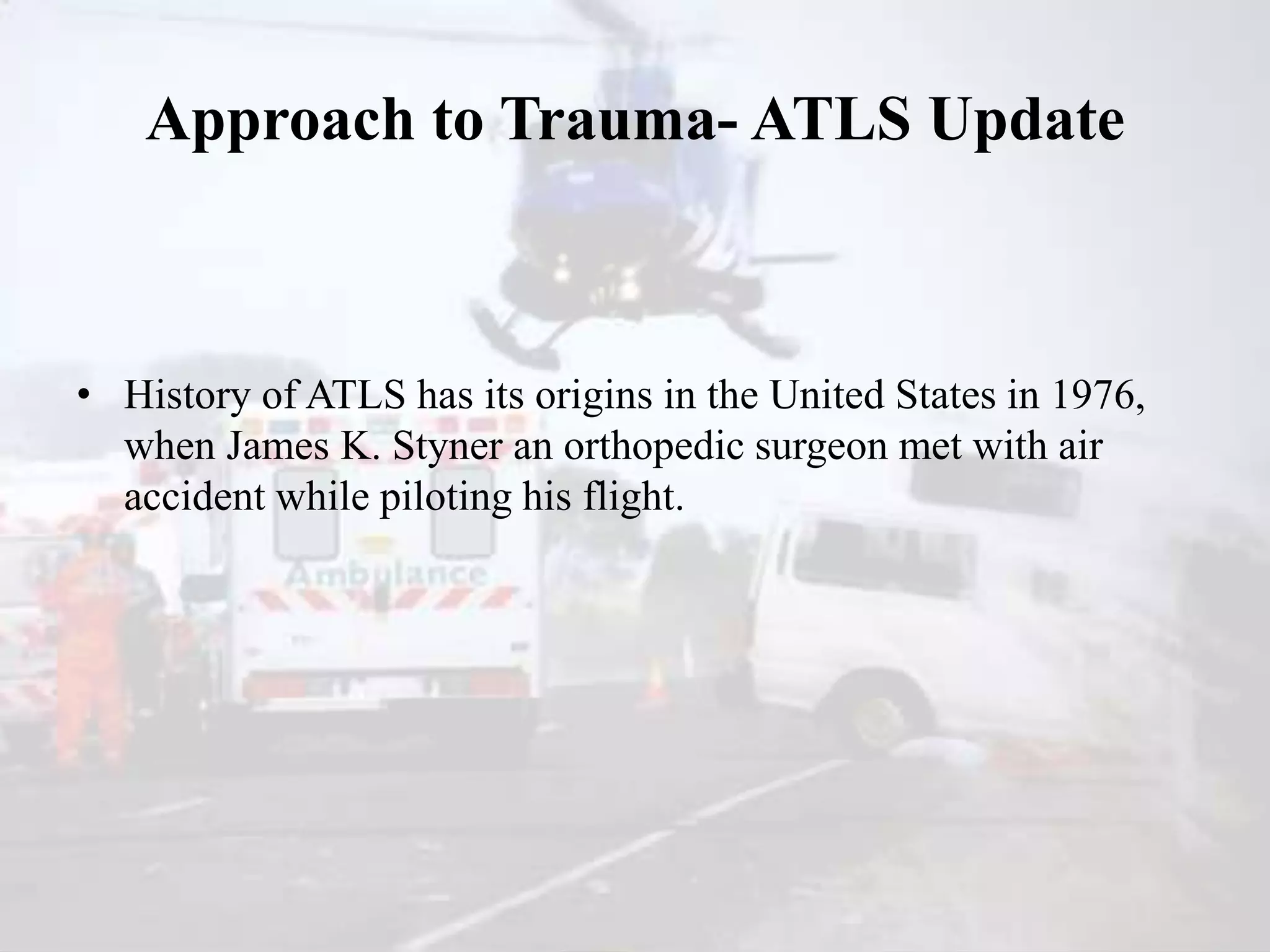 Approach to Trauma- ATLS Update

• History of ATLS has its origins in the United States in 1976, when James K. Styner an orthopedic surgeon met with air accident while piloting his flight.

Ambulance